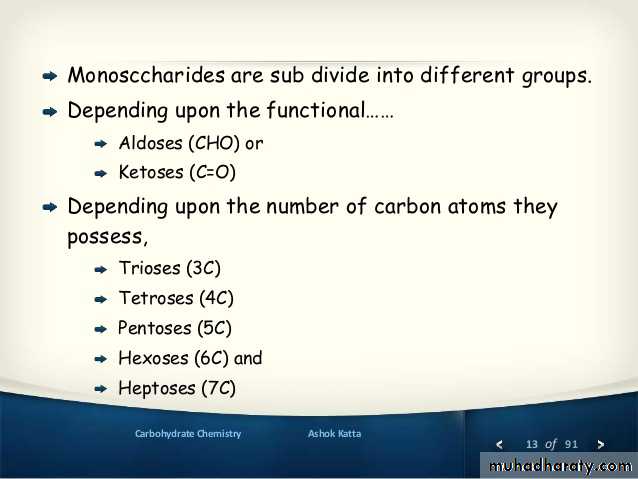 Monosccharides are sub divide into different groups.

Depending upon the functional……

Aldoses (CHO) or

Ketoses (C=O)

Depending upon the number of carbon atoms they possess,

Trioses (3C)

Tetroses (4C)

Pentoses (5C)

Hexoses (6C) and

Heptoses (7C)

Carbohydrate Chemistry

Ashok Katta

< 13 of 91 >

muhadharaty.com